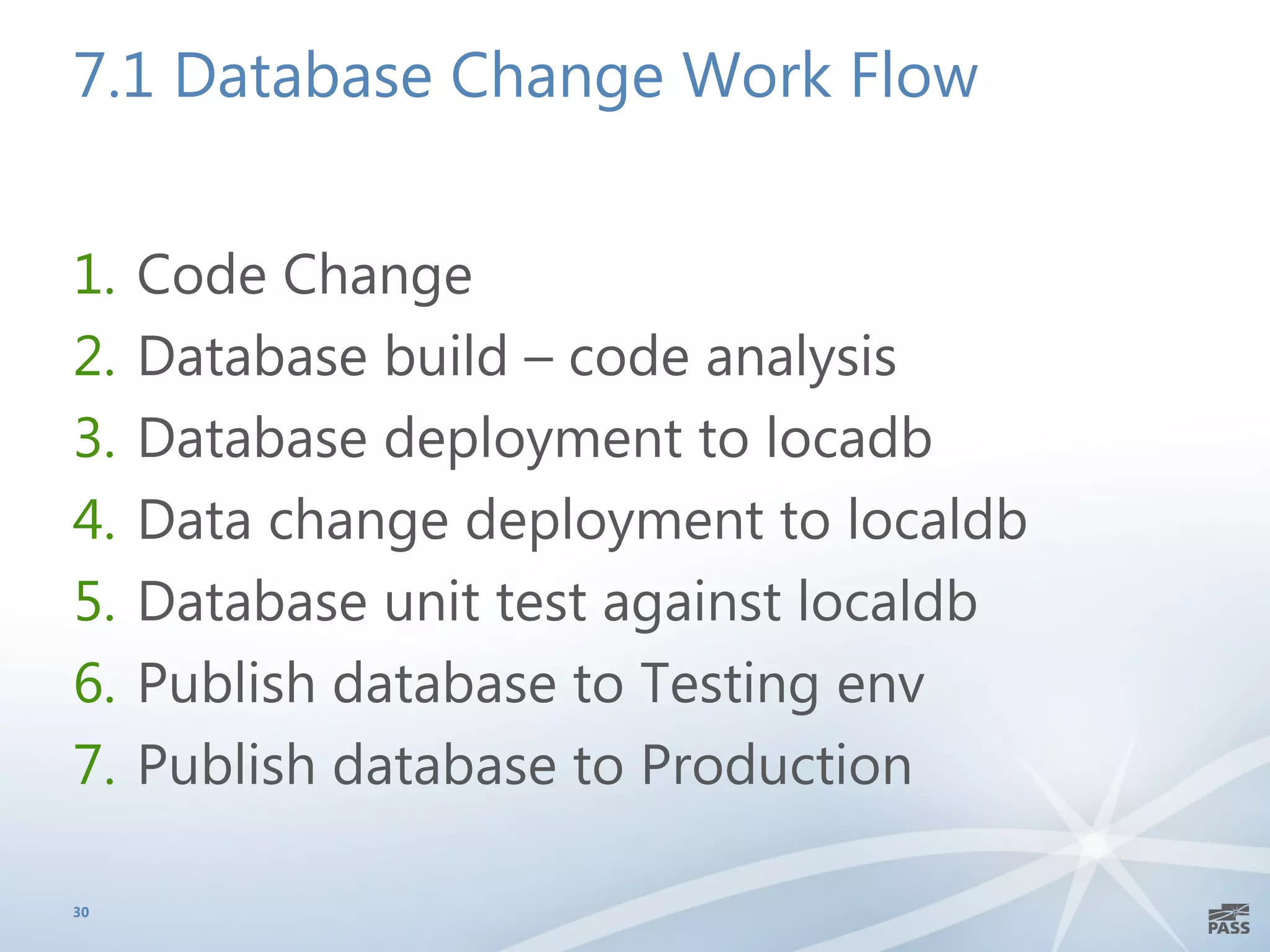 7.1 Database Change Work Flow

1. Code Change
2. Database build – code analysis
3. Database deployment to locadb
4. Data change deployment to localdb
5. Database unit test against localdb
6. Publish database to Testing env
7. Publish database to Production

30

PASS